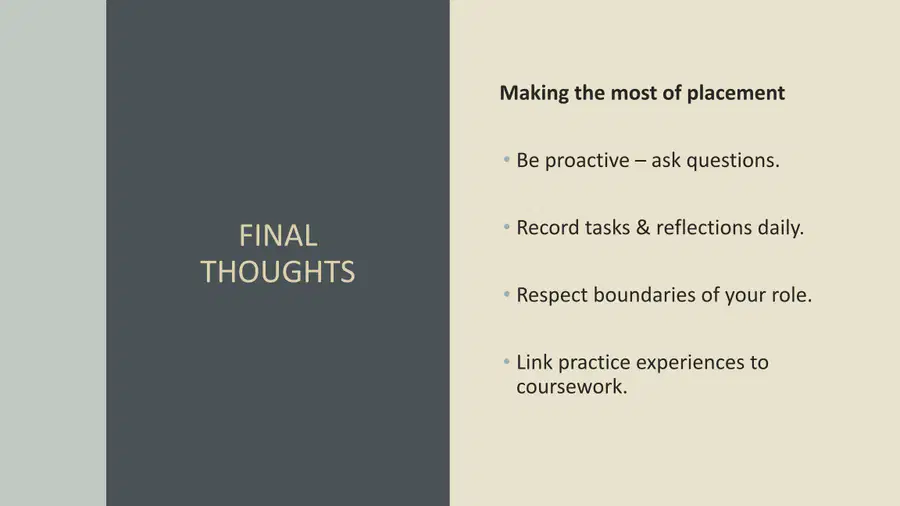 FINAL
THOUGHTS

Making the most of placement

• Be proactive – ask questions.

• Record tasks & reflections daily.

• Respect boundaries of your role.

• Link practice experiences to coursework.